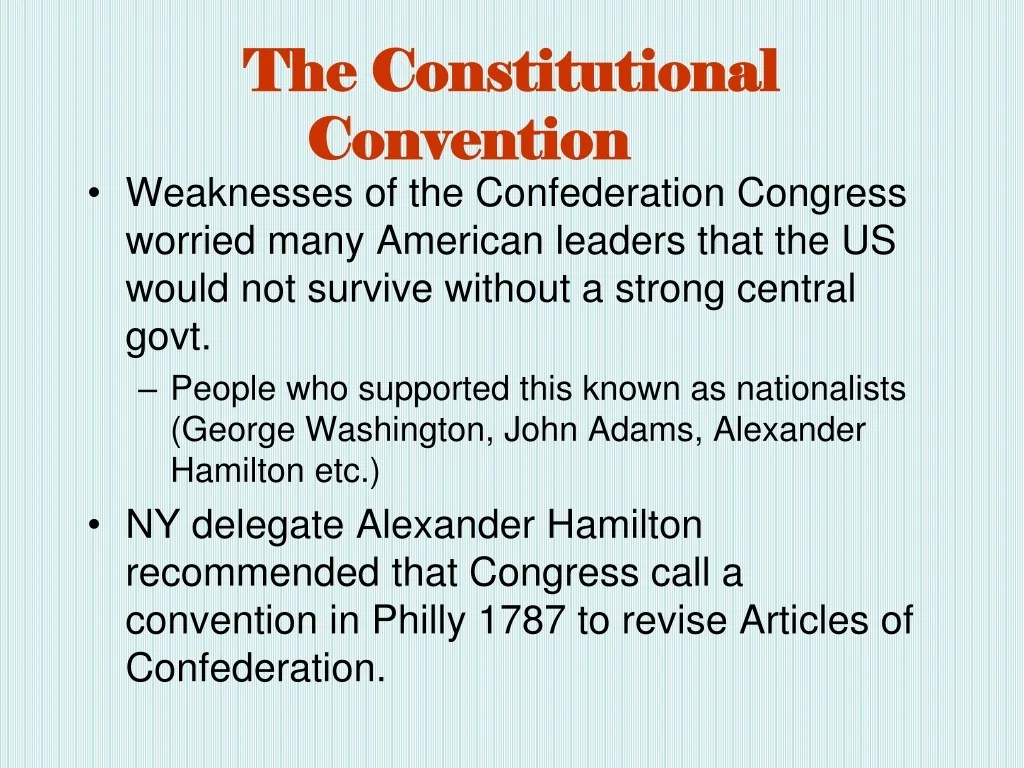 The Constitutional Convention

• Weaknesses of the Confederation Congress worried many American leaders that the US would not survive without a strong central govt.
– People who supported this known as nationalists (George Washington, John Adams, Alexander Hamilton etc.)
• NY delegate Alexander Hamilton recommended that Congress call a convention in Philly 1787 to revise Articles of Confederation.